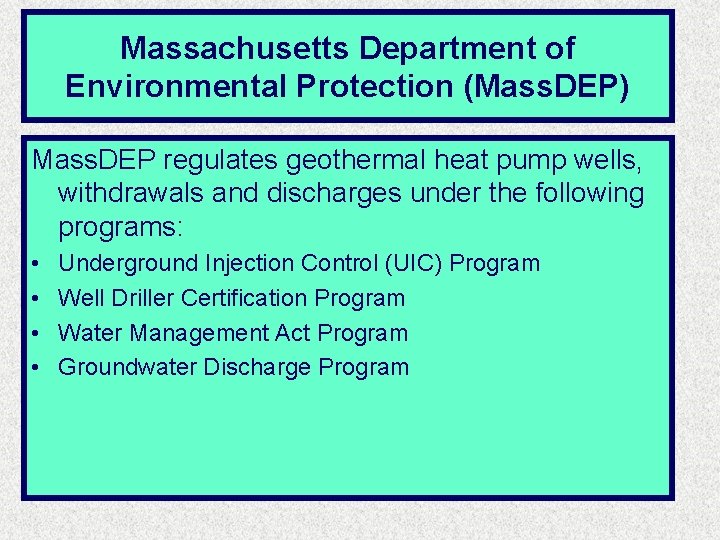 Massachusetts Department of Environmental Protection (MassDEP)

MassDEP regulates geothermal heat pump wells, withdrawals and discharges under the following programs:

• Underground Injection Control (UIC) Program
• Well Driller Certification Program
• Water Management Act Program
• Groundwater Discharge Program